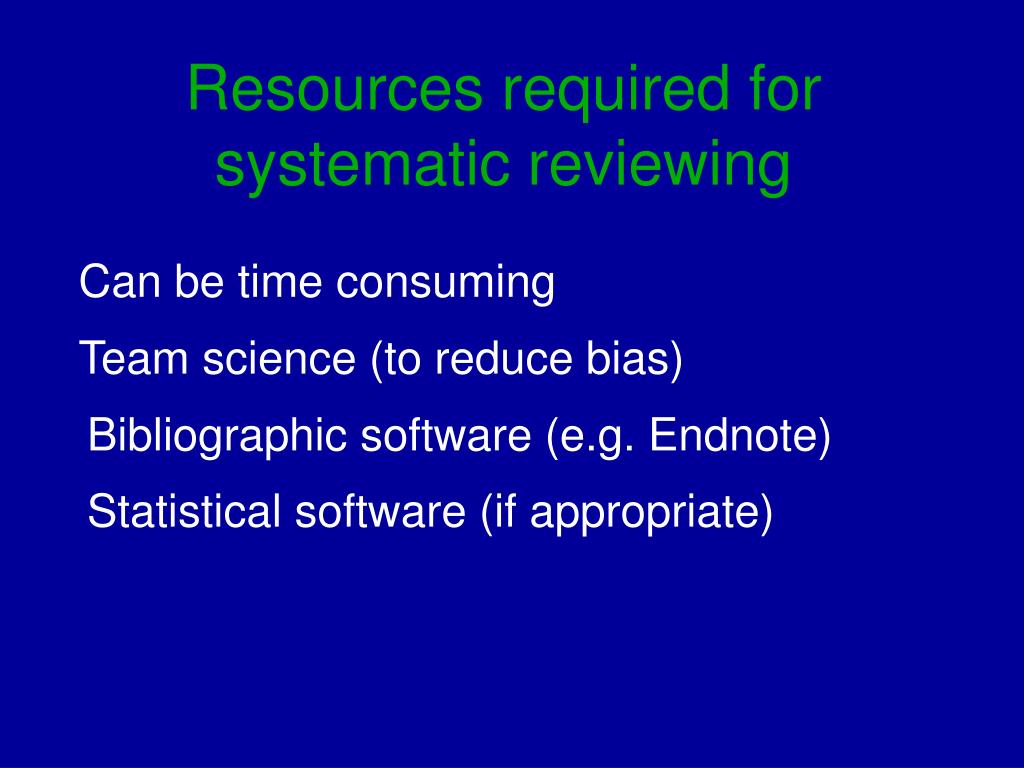 Resources required for systematic reviewing

Can be time consuming

Team science (to reduce bias)

Bibliographic software (e.g. Endnote)

Statistical software (if appropriate)